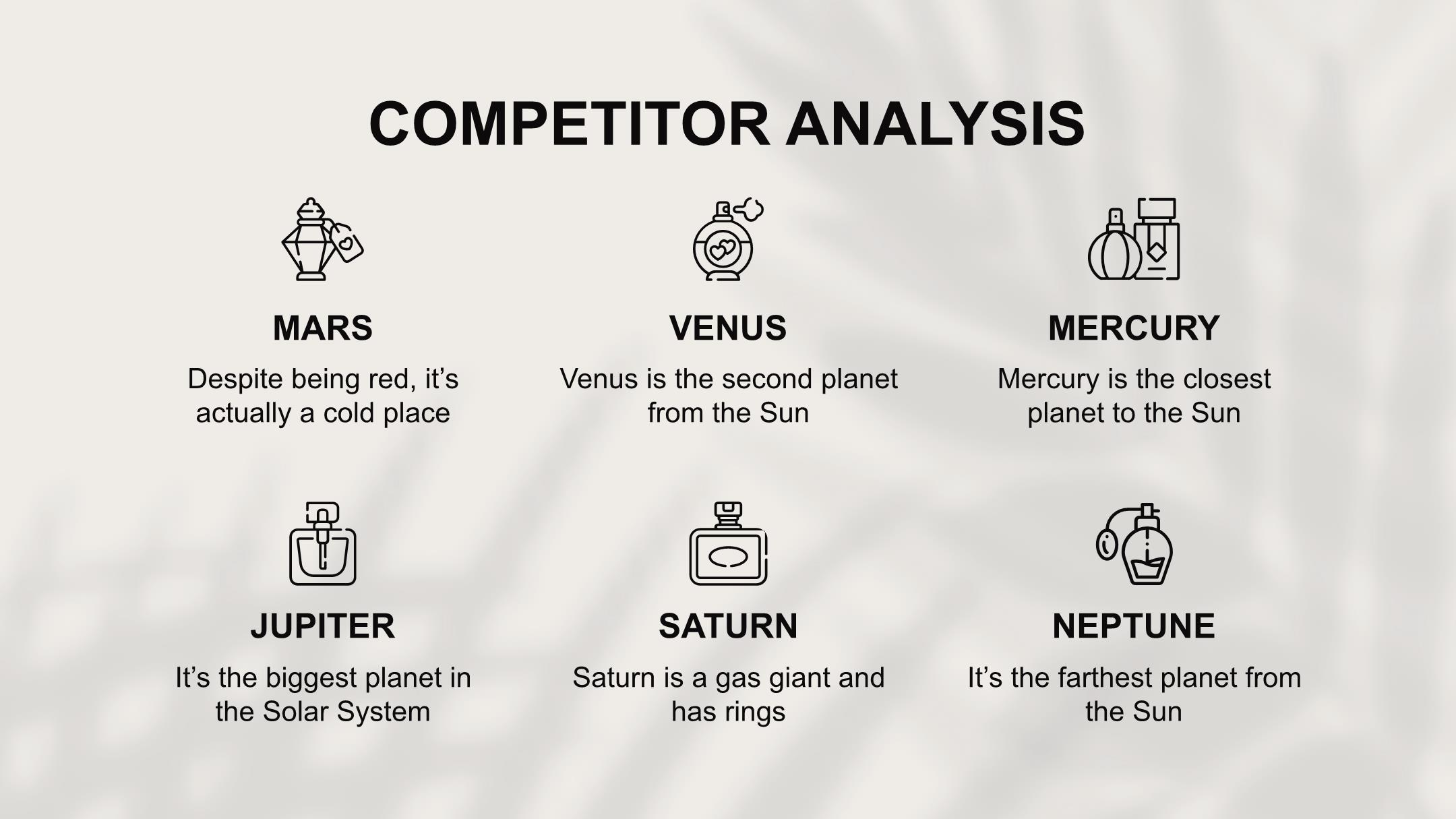 COMPETITOR ANALYSIS

MARS

Despite being red, it’s actually a cold place

VENUS

Venus is the second planet from the Sun

MERCURY

Mercury is the closest planet to the Sun

JUPITER

It’s the biggest planet in the Solar System

SATURN

Saturn is a gas giant and has rings

NEPTUNE

It’s the farthest planet from the Sun